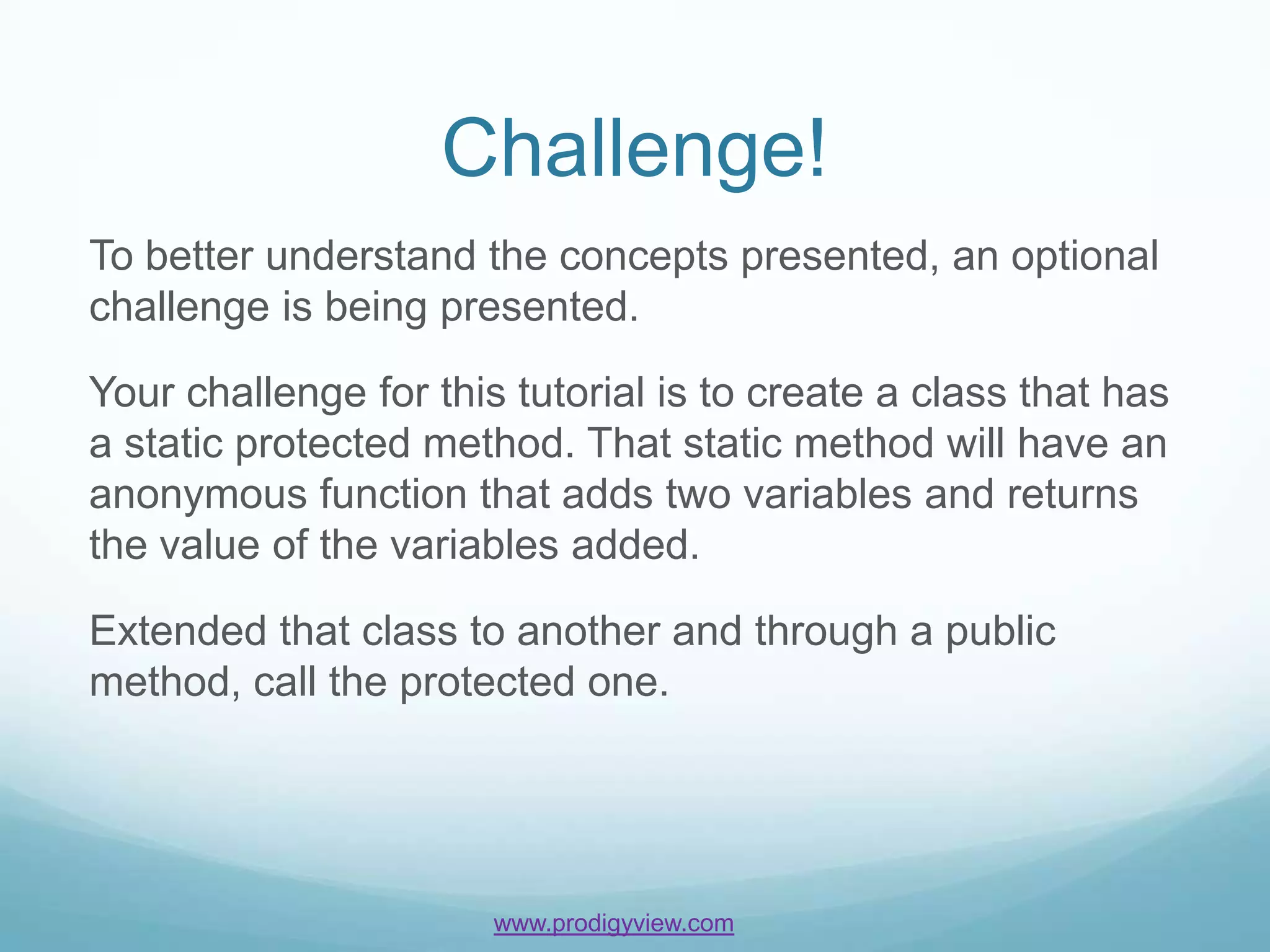 Challenge!

To better understand the concepts presented, an optional challenge is being presented.

Your challenge for this tutorial is to create a class that has a static protected method. That static method will have an anonymous function that adds two variables and returns the value of the variables added.

Extended that class to another and through a public method, call the protected one.

www.prodigyview.com